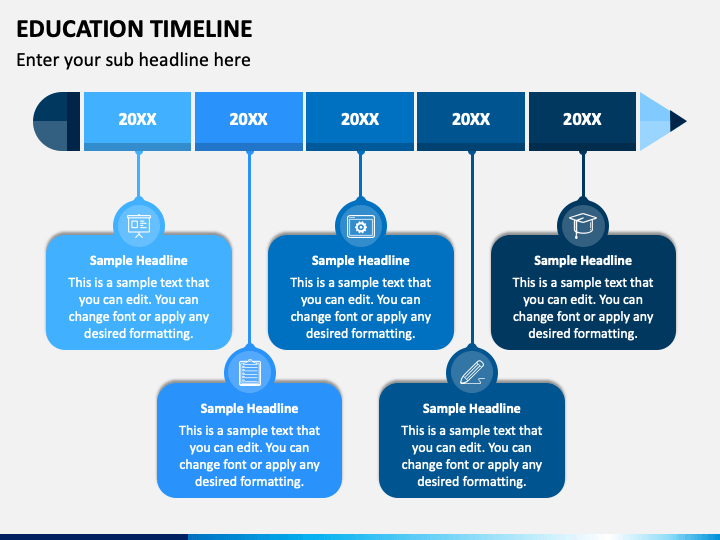 EDUCATION TIMELINE

Enter your sub headline here

20XX

20XX

20XX

20XX

20XX

Sample Headline

This is a sample text that you can edit. You can change font or apply any desired formatting.

Sample Headline

This is a sample text that you can edit. You can change font or apply any desired formatting.

Sample Headline

This is a sample text that you can edit. You can change font or apply any desired formatting.

Sample Headline

This is a sample text that you can edit. You can change font or apply any desired formatting.

Sample Headline

This is a sample text that you can edit. You can change font or apply any desired formatting.